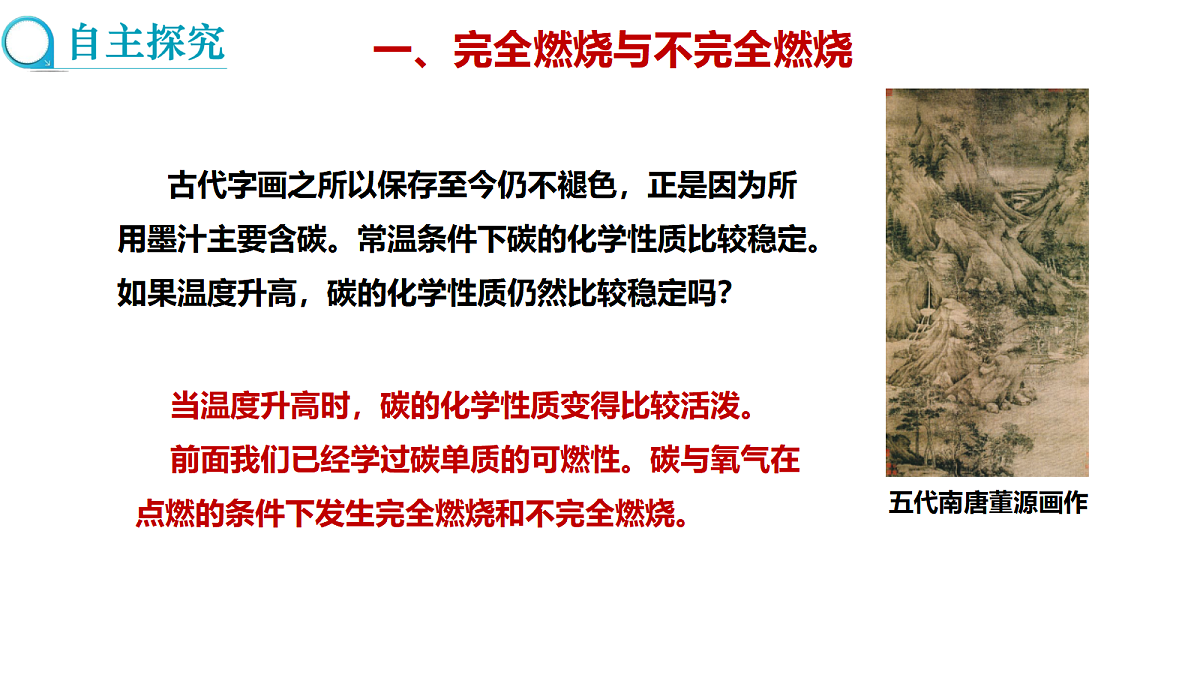 自主探究

一、完全燃烧与不完全燃烧

古代字画之所以保存至今仍不褪色，正是因为所用墨汁主要含碳。常温条件下碳的化学性质比较稳定。如果温度升高，碳的化学性质仍然比较稳定吗？

当温度升高时，碳的化学性质变得比较活泼。

前面我们已经学过碳单质的可燃性。碳与氧气在点燃的条件下发生完全燃烧和不完全燃烧。

五代南唐董源画作